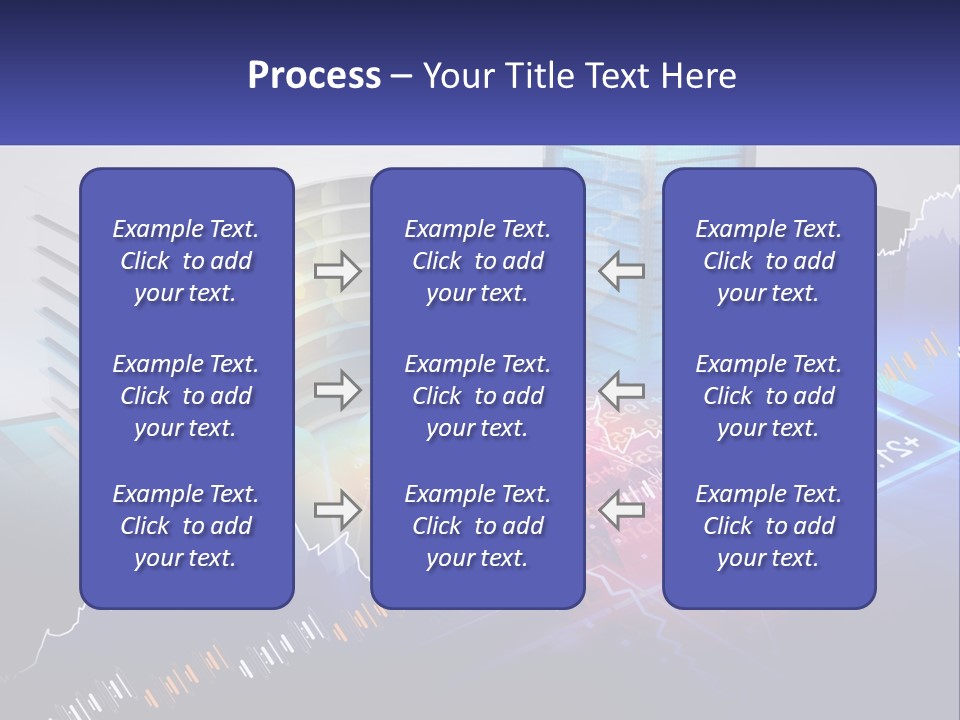 Process – Your Title Text Here

Example Text. Click to add your text.

Example Text. Click to add your text.

Example Text. Click to add your text.

Example Text. Click to add your text.

Example Text. Click to add your text.

Example Text. Click to add your text.

Example Text. Click to add your text.

Example Text. Click to add your text.

Example Text. Click to add your text.